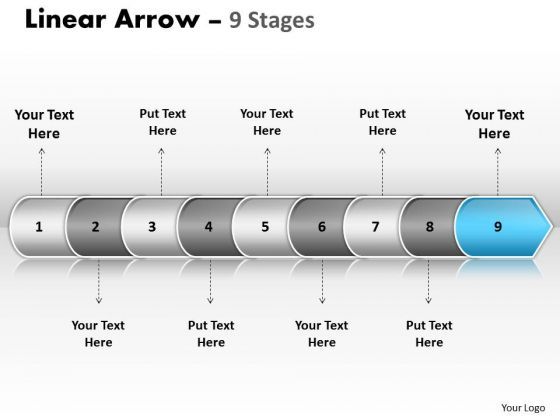 Linear Arrow – 9 Stages

Your Text Here

Put Text Here

Your Text Here

Put Text Here

Your Text Here

1 2 3 4 5 6 7 8 9

Your Text Here

Put Text Here

Your Text Here

Put Text Here

Your Logo